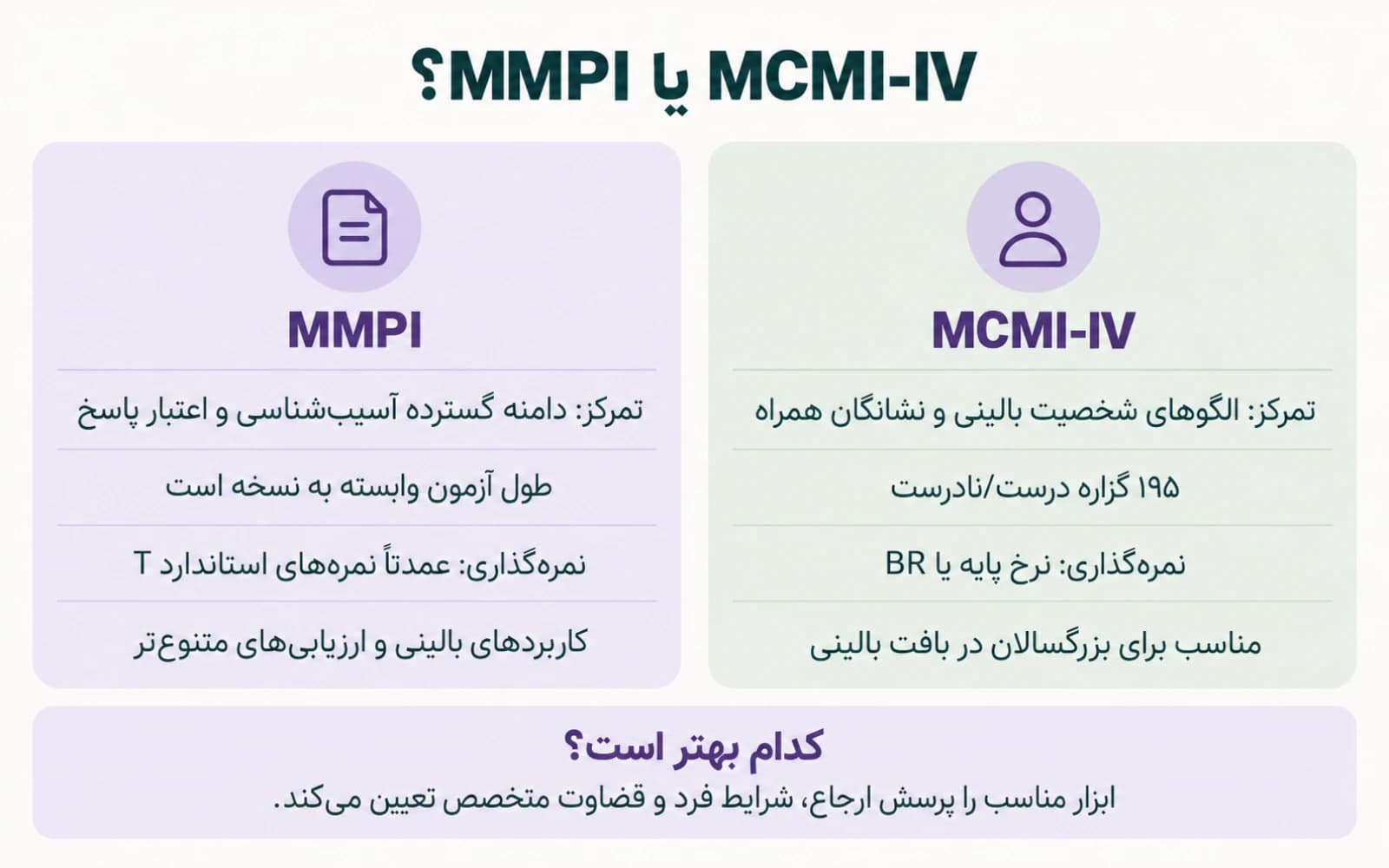 MCMI-IV یا MMPI؟

MCMI-IV

تمرکز: الگوهای شخصیت بالینی و نشانگان همراه

۱۹۵ گزاره درست/نادرست

نمره‌گذاری: نرخ پایه یا BR

مناسب برای بزرگسالان در بافت بالینی

MMPI

تمرکز: دامنه گسترده آسیب‌شناسی و اعتبار پاسخ

طول آزمون وابسته به نسخه است

نمره‌گذاری: عمدتاً نمره‌های استاندارد T

کاربردهای بالینی و ارزیابی‌های متنوع‌تر

کدام بهتر است؟

ابزار مناسب را پرسش ارجاع، شرایط فرد و قضاوت متخصص تعیین می‌کند.